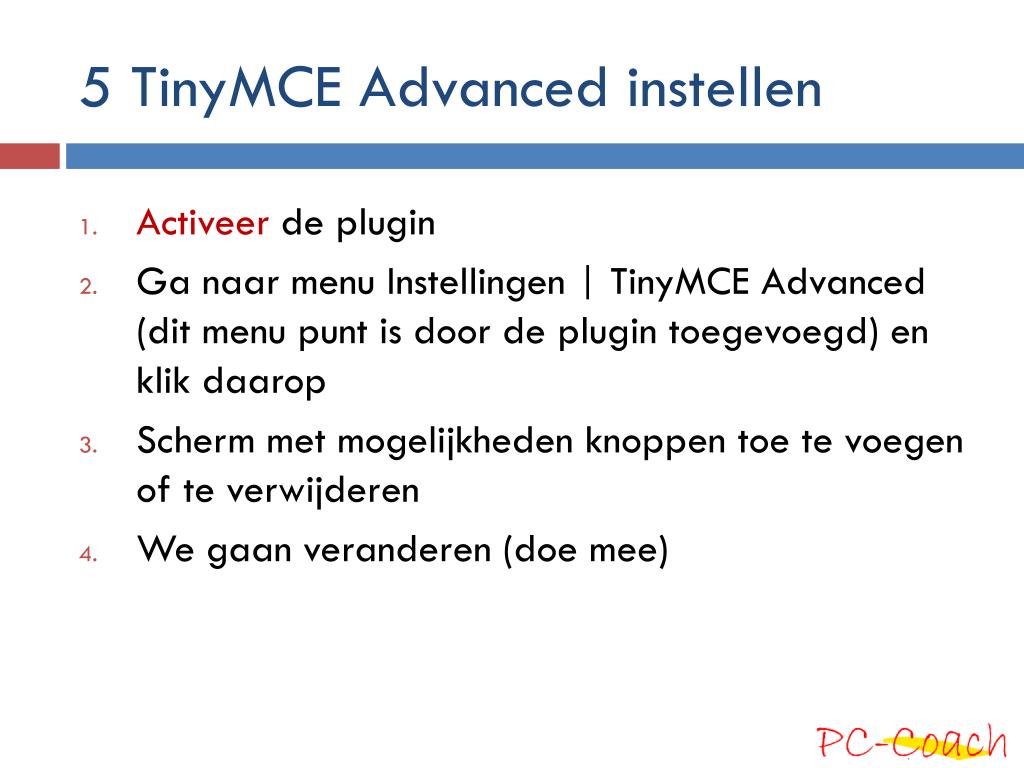 5 TinyMCE Advanced instellen

1. Activeer de plugin

2. Ga naar menu Instellingen | TinyMCE Advanced (dit menu punt is door de plugin toegevoegd) en klik daarop

3. Scherm met mogelijkheden knoppen toe te voegen of te verwijderen

4. We gaan veranderen (doe mee)

PC-Coach